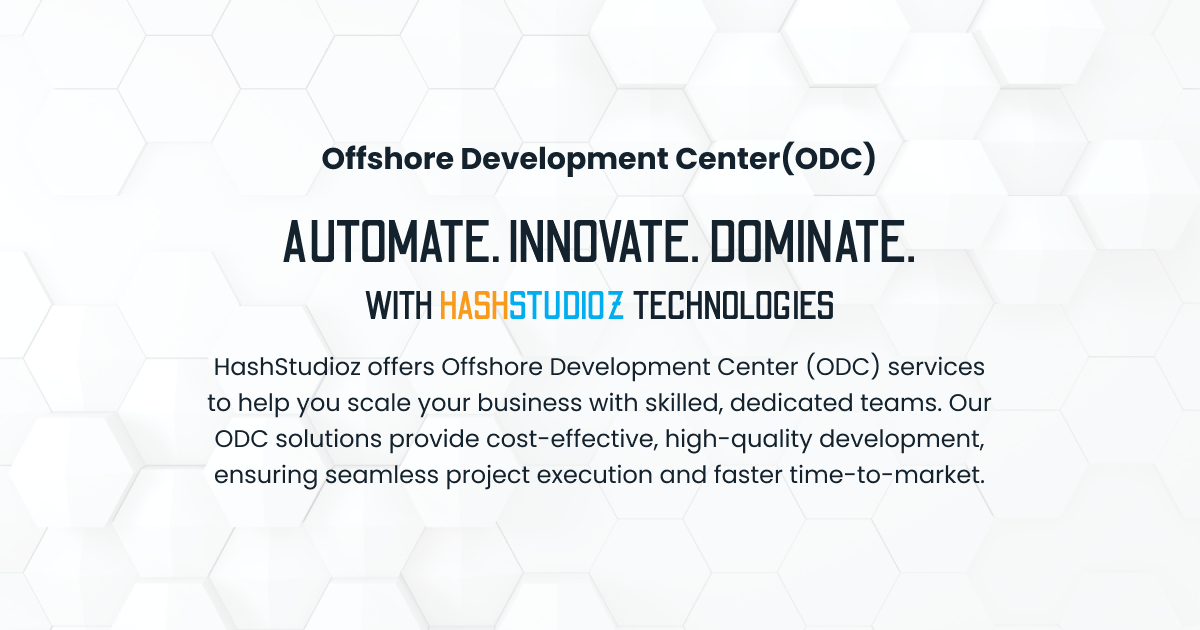 Offshore Development Center(ODC)

AUTOMATE. INNOVATE. DOMINATE.

WITH HASHSTUDIOZ TECHNOLOGIES

HashStudioz offers Offshore Development Center (ODC) services to help you scale your business with skilled, dedicated teams. Our ODC solutions provide cost-effective, high-quality development, ensuring seamless project execution and faster time-to-market.